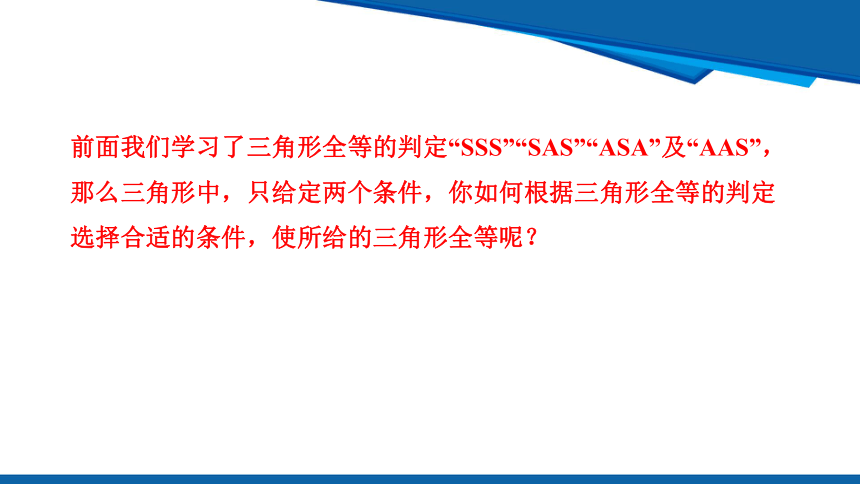 前面我们学习了三角形全等的判定“SSS”“SAS”“ASA”及“AAS”，那么三角形中，只给定两个条件，你如何根据三角形全等的判定选择合适的条件，使所给的三角形全等呢？